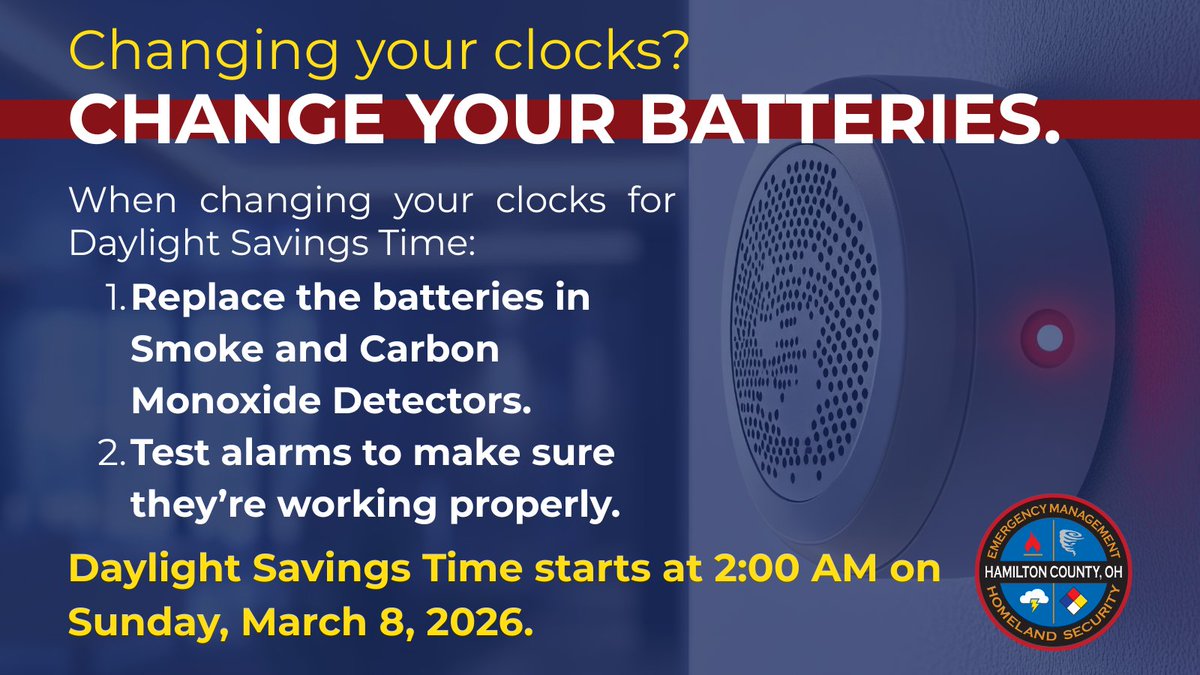 Changing your clocks?
CHANGE YOUR BATTERIES.

When changing your clocks for Daylight Savings Time:

1. Replace the batteries in Smoke and Carbon Monoxide Detectors.
2. Test alarms to make sure they're working properly.

Daylight Savings Time starts at 2:00 AM on Sunday, March 8, 2026.

EMERGENCY MANAGEMENT
HAMILTON COUNTY, OH
HOMELAND SECURITY